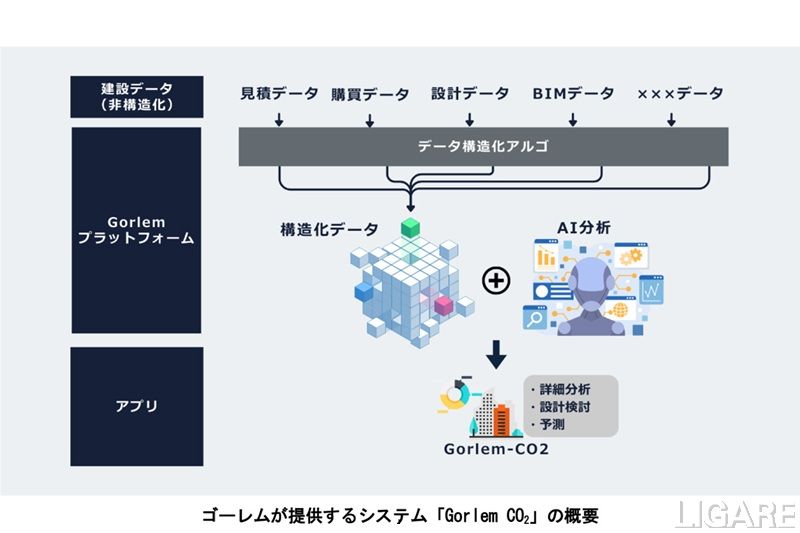 建設データ
（非構造化）

Gorlem
プラットフォーム

アプリ

見積データ　購買データ　設計データ　BIMデータ　×××データ

データ構造化アルゴ

構造化データ

AI分析

・詳細分析
・設計検討
・予測

Gorlem-CO2

ゴーレムが提供するシステム「Gorlem $CO_2$」の概要

LIGARE